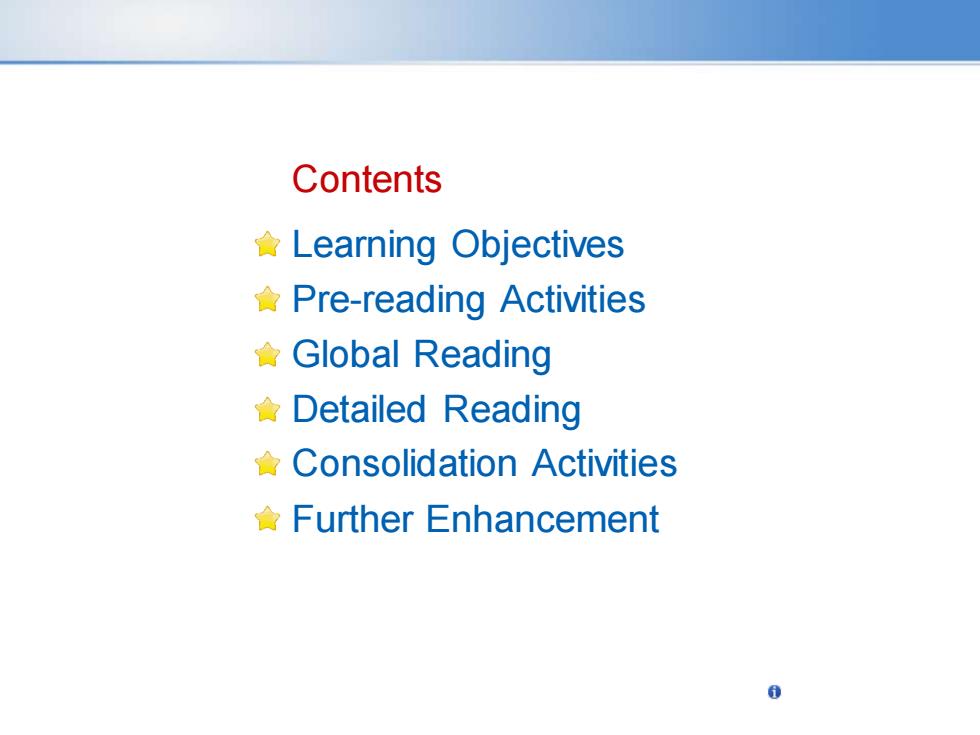 Contents

Learning Objectives
Pre-reading Activities
Global Reading
Detailed Reading
Consolidation Activities
Further Enhancement